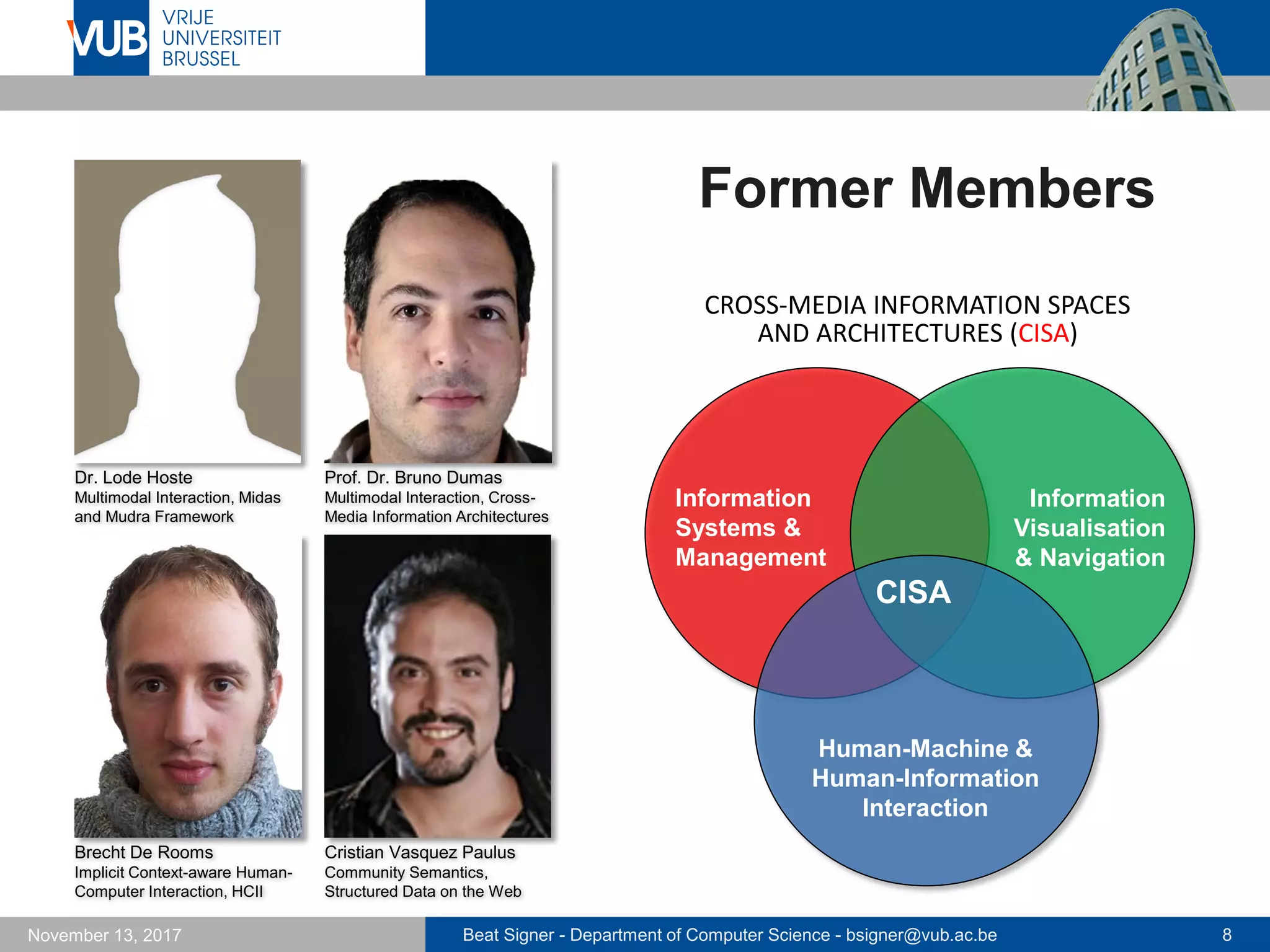 VUB VRIJE UNIVERSITEIT BRUSSEL

Former Members

Dr. Lode Hoste
Multimodal Interaction, Midas and Mudra Framework

Prof. Dr. Bruno Dumas
Multimodal Interaction, Cross-Media Information Architectures

Brecht De Rooms
Implicit Context-aware Human-Computer Interaction, HCII

Cristian Vasquez Paulus
Community Semantics, Structured Data on the Web

CROSS-MEDIA INFORMATION SPACES AND ARCHITECTURES (CISA)

Information Systems & Management

Information Visualisation & Navigation

CISA

Human-Machine & Human-Information Interaction

November 13, 2017

Beat Signer - Department of Computer Science - bsigner@vub.ac.be

8